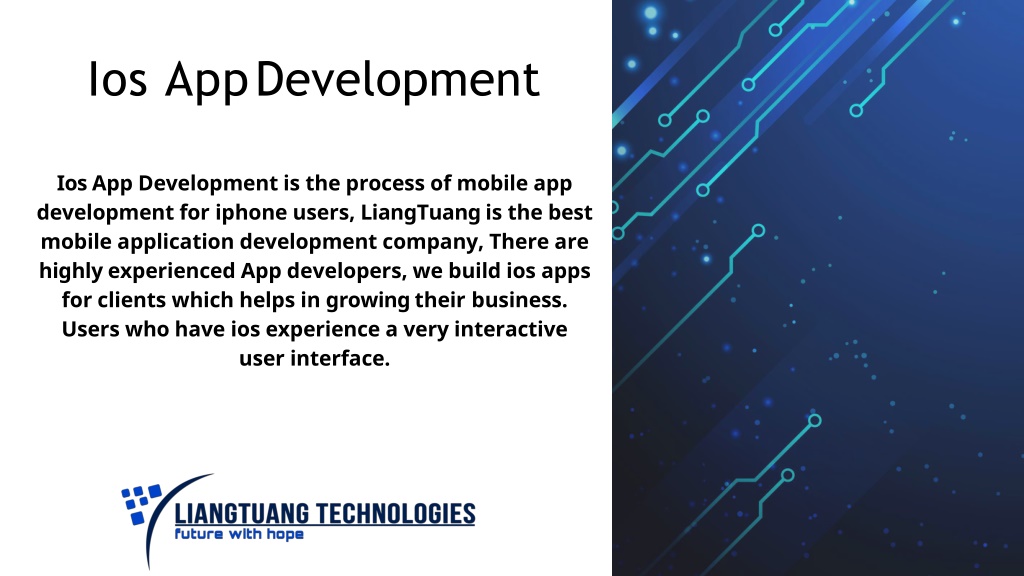 Ios App Development

Ios App Development is the process of mobile app development for iphone users, LiangTuang is the best mobile application development company, There are highly experienced App developers, we build ios apps for clients which helps in growing their business. Users who have ios experience a very interactive user interface.

LIANGTUANG TECHNOLOGIES
future with hope